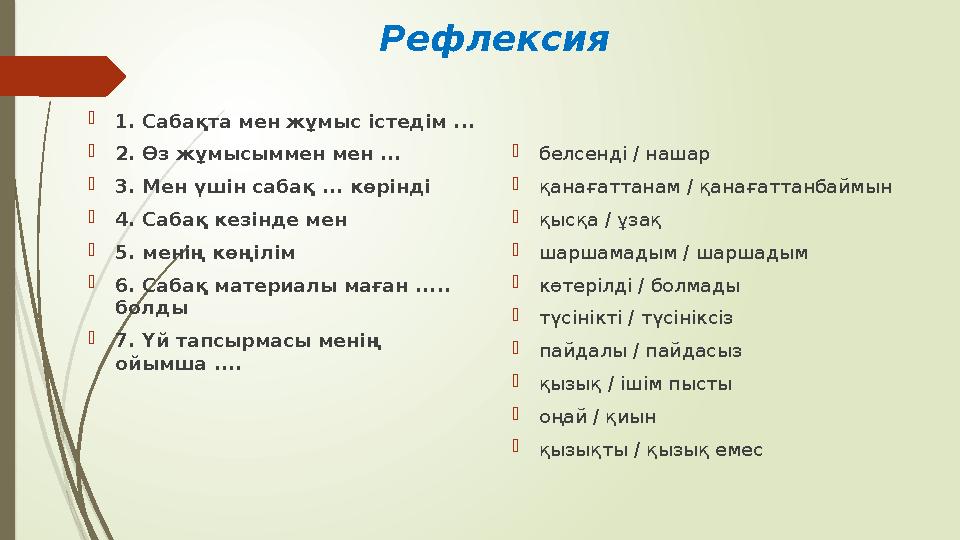 Рефлексия

1. Сабақта мен жұмыс істедім ...

2. Өз жұмысыммен мен ...

3. Мен үшін сабақ ... көрінді

4. Сабақ кезінде мен

5. менің көңілім

6. Сабақ материалы маған ..... болды

7. Үй тапсырмасы менің ойымша ....

белсенді / нашар

қанағаттанам / қанағаттанбаймын

қысқа / ұзақ

шаршамадым / шаршадым

көтерілді / болмады

түсінікті / түсініксіз

пайдалы / пайдасыз

қызық / ішім пысты

оңай / қиын

қызықты / қызық емес